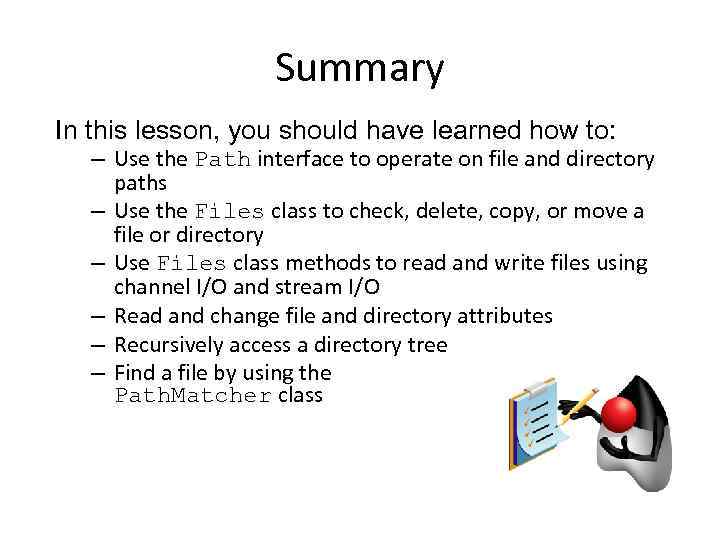 Summary

In this lesson, you should have learned how to:

– Use the Path interface to operate on file and directory paths
– Use the Files class to check, delete, copy, or move a file or directory
– Use Files class methods to read and write files using channel I/O and stream I/O
– Read and change file and directory attributes
– Recursively access a directory tree
– Find a file by using the PathMatcher class